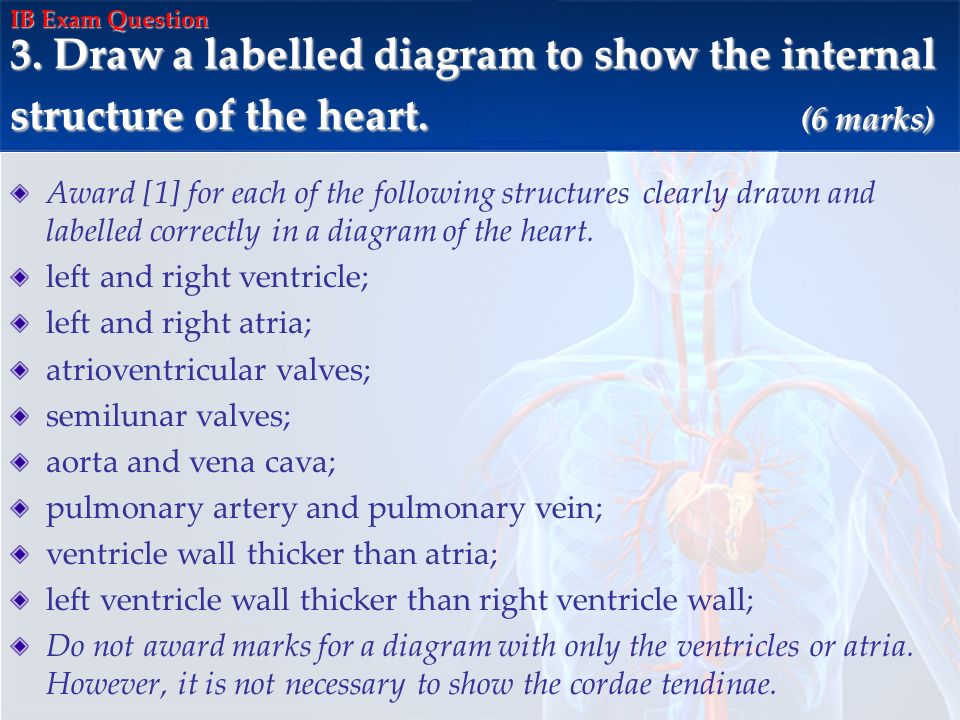 IB Exam Question
3. Draw a labelled diagram to show the internal structure of the heart. (6 marks)

Award [1] for each of the following structures clearly drawn and labelled correctly in a diagram of the heart.
left and right ventricle;
left and right atria;
atrioventricular valves;
semilunar valves;
aorta and vena cava;
pulmonary artery and pulmonary vein;
ventricle wall thicker than atria;
left ventricle wall thicker than right ventricle wall;
Do not award marks for a diagram with only the ventricles or atria. However, it is not necessary to show the cordae tendinae.